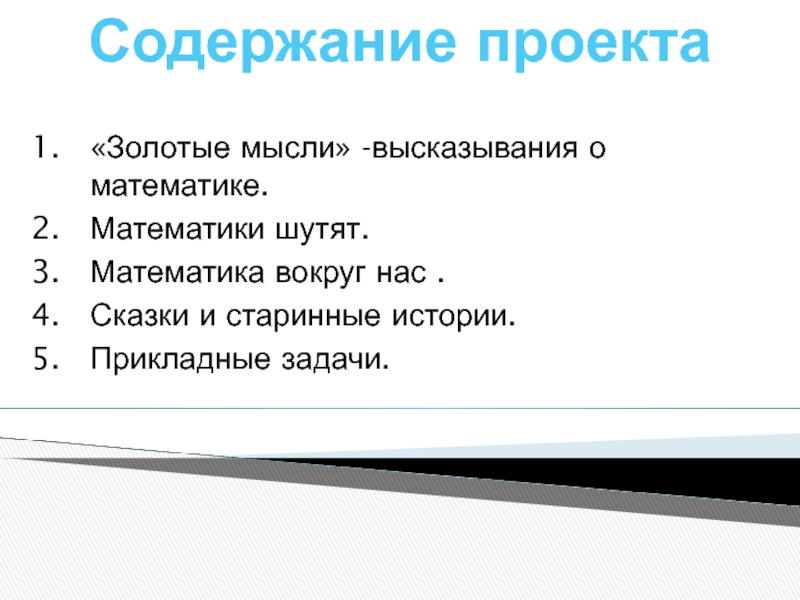 Содержание проекта

1. «Золотые мысли» -высказывания о математике.
2. Математики шутят.
3. Математика вокруг нас .
4. Сказки и старинные истории.
5. Прикладные задачи.